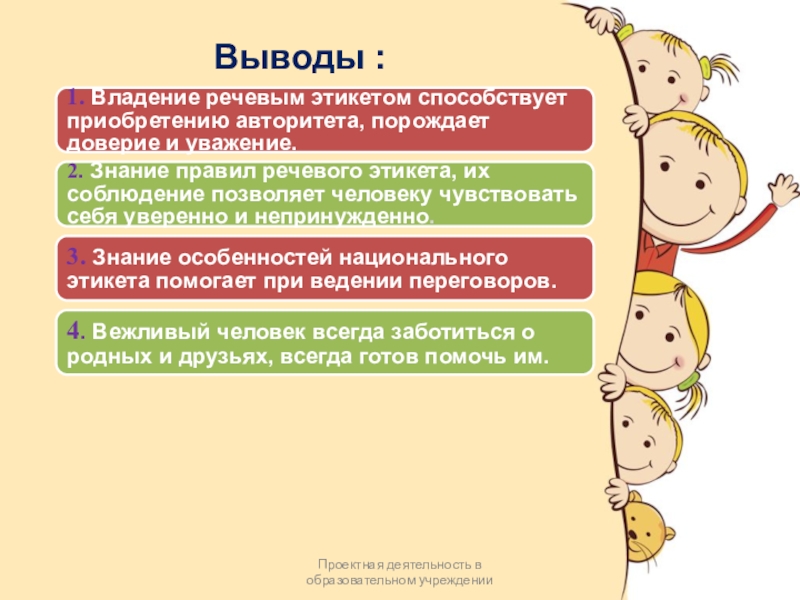 Выводы :

1. Владение речевым этикетом способствует приобретению авторитета, порождает доверие и уважение.

2. Знание правил речевого этикета, их соблюдение позволяет человеку чувствовать себя уверенно и непринужденно.

3. Знание особенностей национального этикета помогает при ведении переговоров.

4. Вежливый человек всегда заботиться о родных и друзьях, всегда готов помочь им.

Проектная деятельность в образовательном учреждении